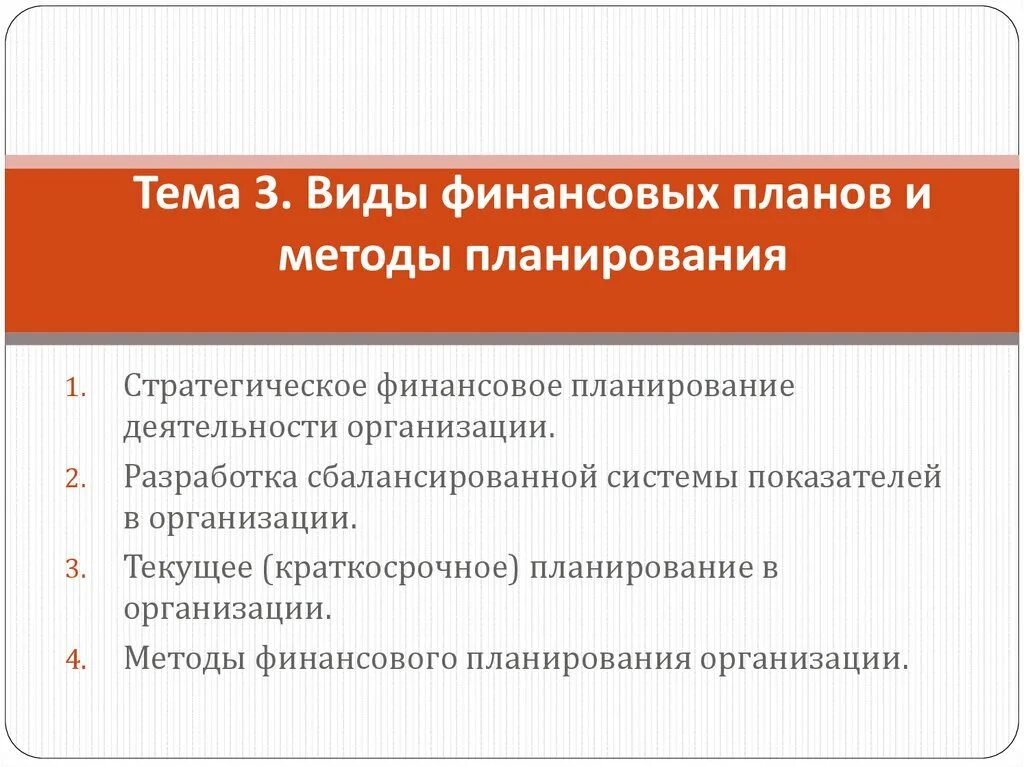 Тема 3. Виды финансовых планов и методы планирования

1. Стратегическое финансовое планирование деятельности организации.
2. Разработка сбалансированной системы показателей в организации.
3. Текущее (краткосрочное) планирование в организации.
4. Методы финансового планирования организации.